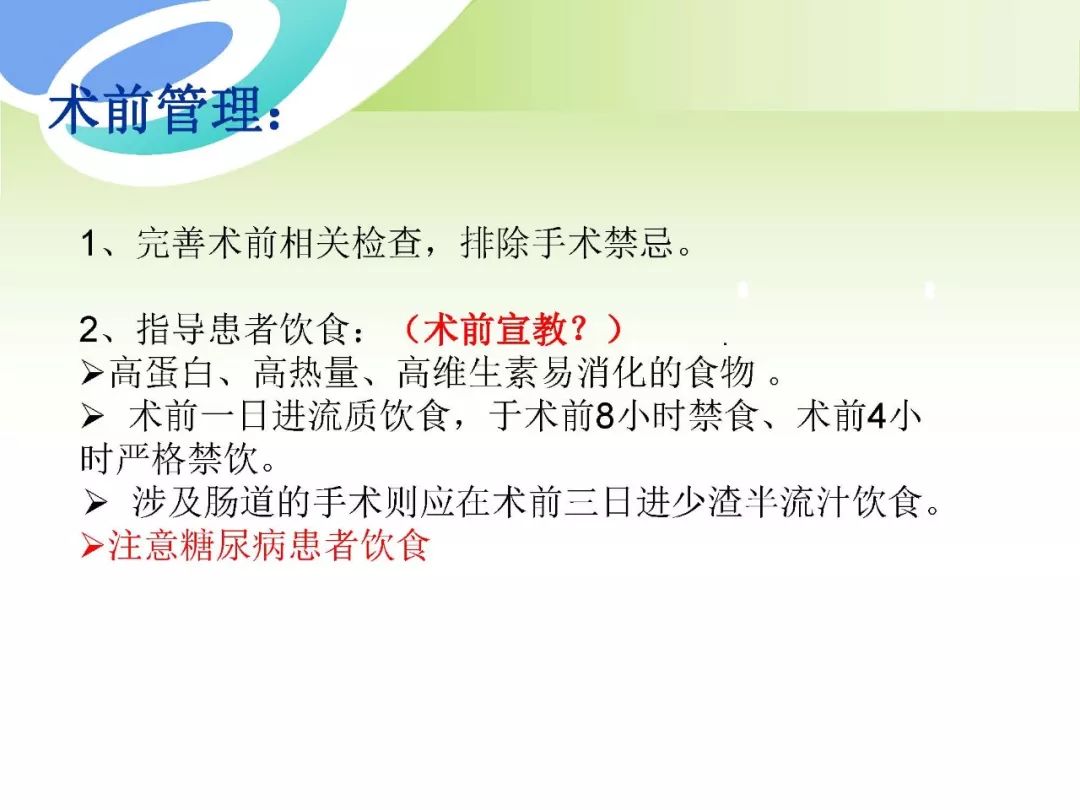 术前管理：

1、完善术前相关检查，排除手术禁忌。

2、指导患者饮食：（术前宣教？）
➢高蛋白、高热量、高维生素易消化的食物 。
➢ 术前一日进流质饮食，于术前8小时禁食、术前4小时严格禁饮。
➢ 涉及肠道的手术则应在术前三日进少渣半流汁饮食。
➢注意糖尿病患者饮食